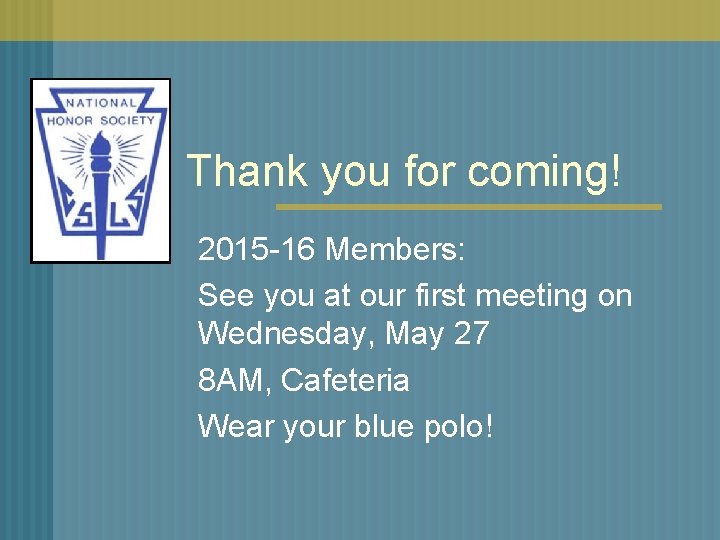 NATIONAL HONOR SOCIETY

C S L S

Thank you for coming!

2015-16 Members:

See you at our first meeting on Wednesday, May 27

8AM, Cafeteria

Wear your blue polo!